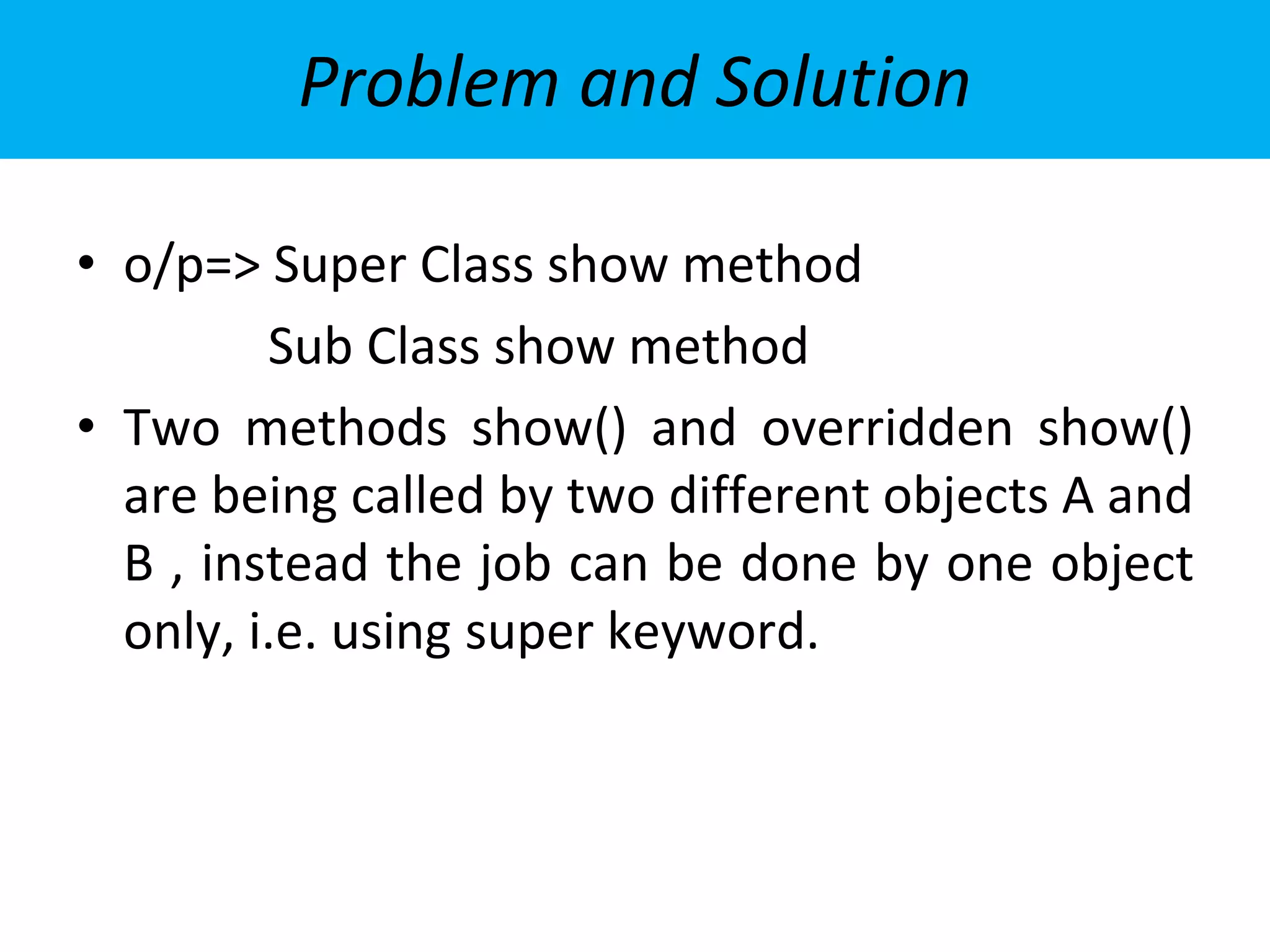 Problem and Solution

• o/p=> Super Class show method
Sub Class show method

• Two methods show() and overridden show() are being called by two different objects A and B , instead the job can be done by one object only, i.e. using super keyword.